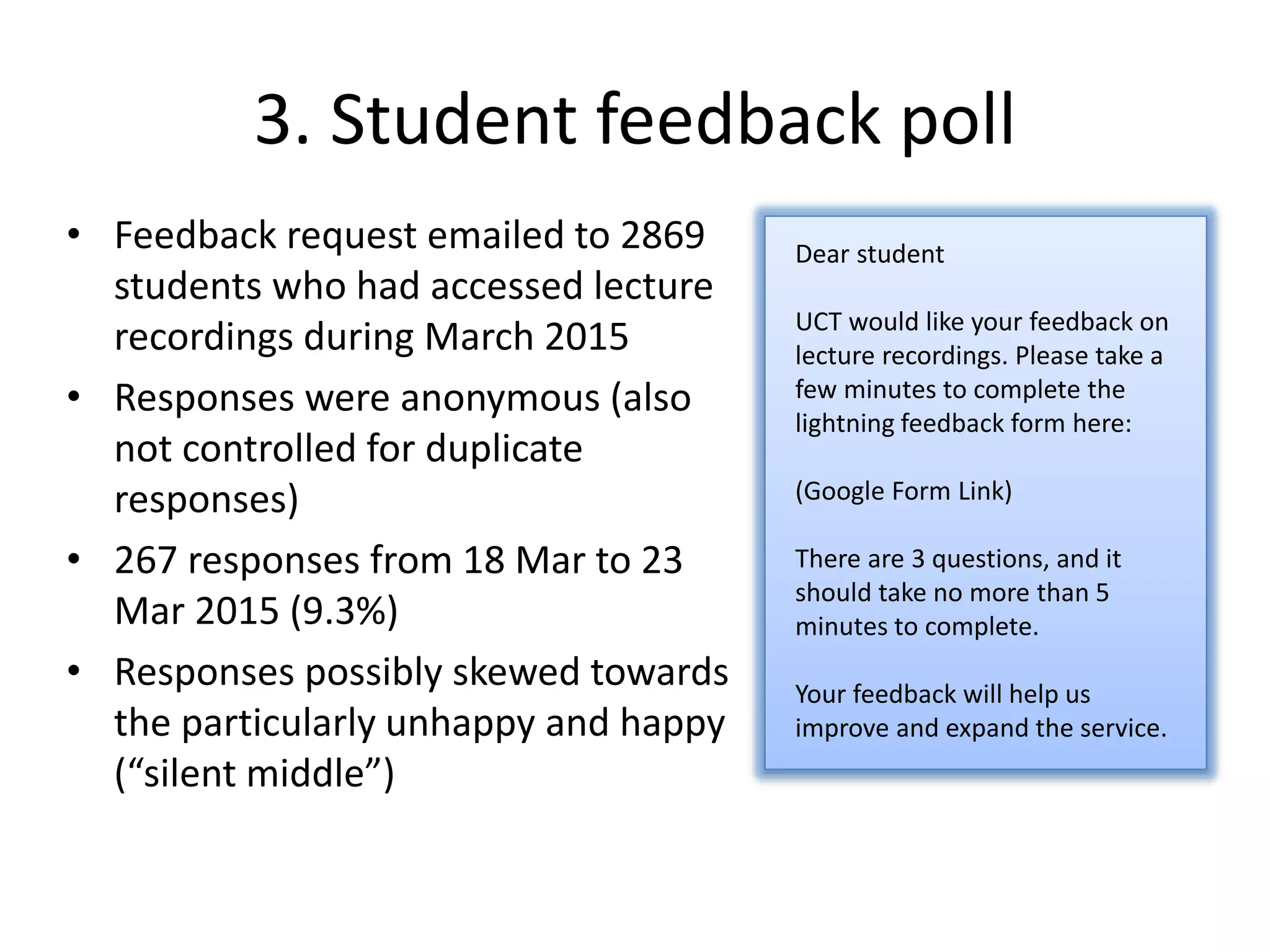 3. Student feedback poll

• Feedback request emailed to 2869 students who had accessed lecture recordings during March 2015
• Responses were anonymous (also not controlled for duplicate responses)
• 267 responses from 18 Mar to 23 Mar 2015 (9.3%)
• Responses possibly skewed towards the particularly unhappy and happy (“silent middle”)

Dear student

UCT would like your feedback on lecture recordings. Please take a few minutes to complete the lightning feedback form here:

(Google Form Link)

There are 3 questions, and it should take no more than 5 minutes to complete.

Your feedback will help us improve and expand the service.